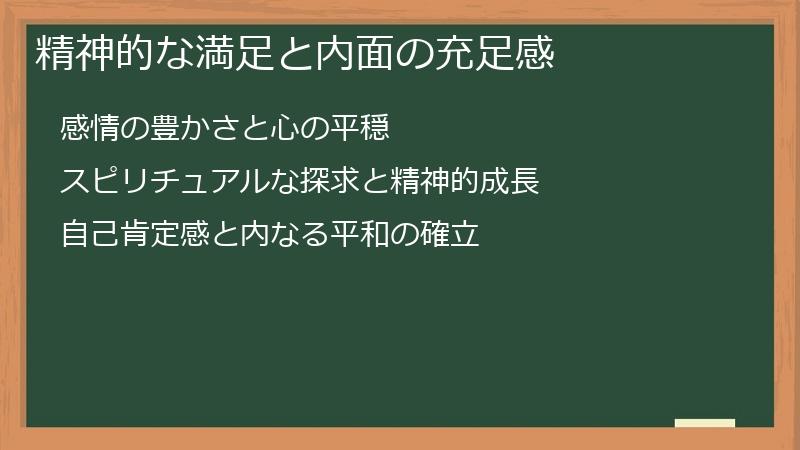 精神的な満足と内面の充足感

感情の豊かさと心の平穏

スピリチュアルな探求と精神的成長

自己肯定感と内なる平和の確立